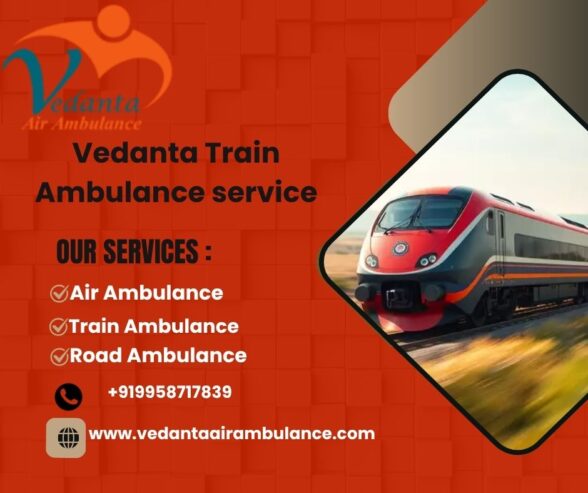 Vedanta
Air Ambulance

Vedanta Train Ambulance service

OUR SERVICES :

Air Ambulance
Train Ambulance
Road Ambulance

+919958717839

www.vedantaairambulance.com